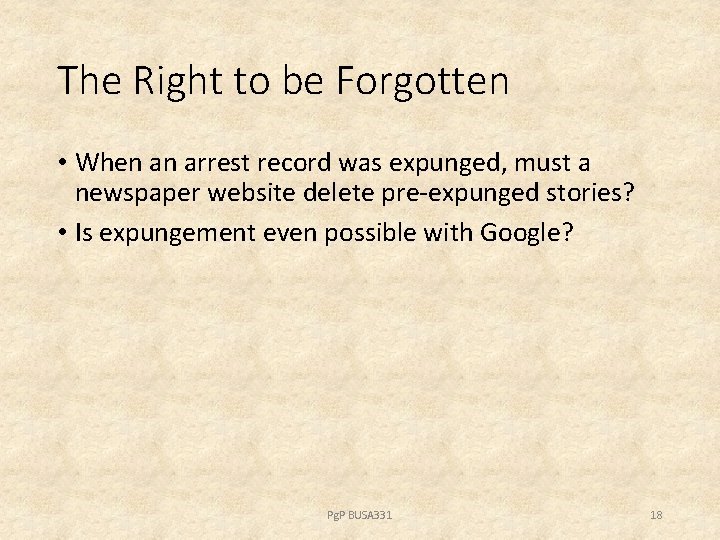 The Right to be Forgotten

• When an arrest record was expunged, must a newspaper website delete pre-expunged stories?
• Is expungement even possible with Google?

PgP BUSA331

18